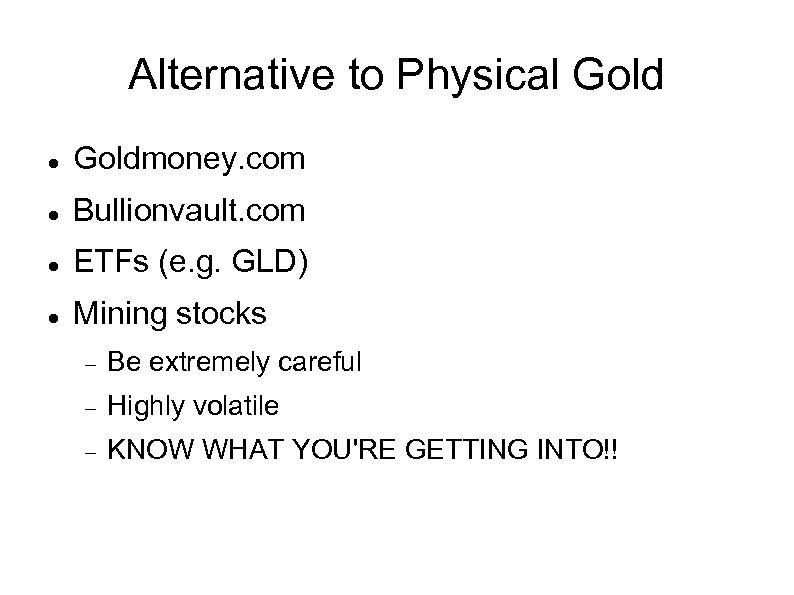 Alternative to Physical Gold

- Goldmoney.com
- Bullionvault.com
- ETFs (e.g. GLD)
- Mining stocks
  - Be extremely careful
  - Highly volatile
  - KNOW WHAT YOU'RE GETTING INTO!!